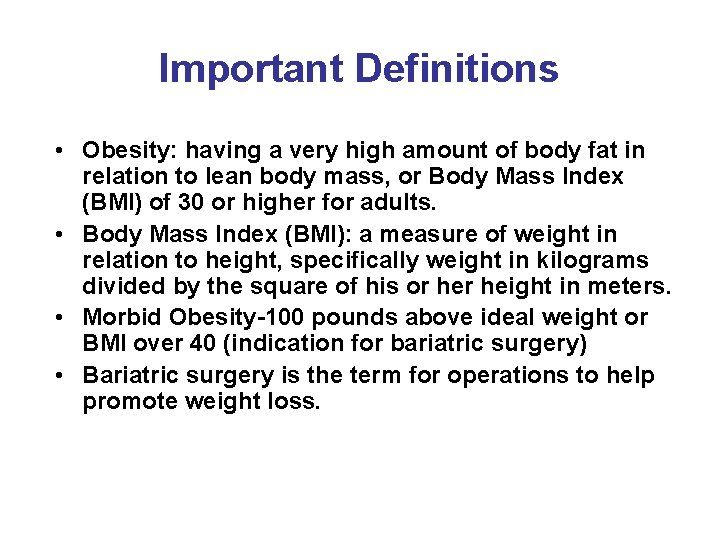 Important Definitions

• Obesity: having a very high amount of body fat in relation to lean body mass, or Body Mass Index (BMI) of 30 or higher for adults.
• Body Mass Index (BMI): a measure of weight in relation to height, specifically weight in kilograms divided by the square of his or her height in meters.
• Morbid Obesity-100 pounds above ideal weight or BMI over 40 (indication for bariatric surgery)
• Bariatric surgery is the term for operations to help promote weight loss.